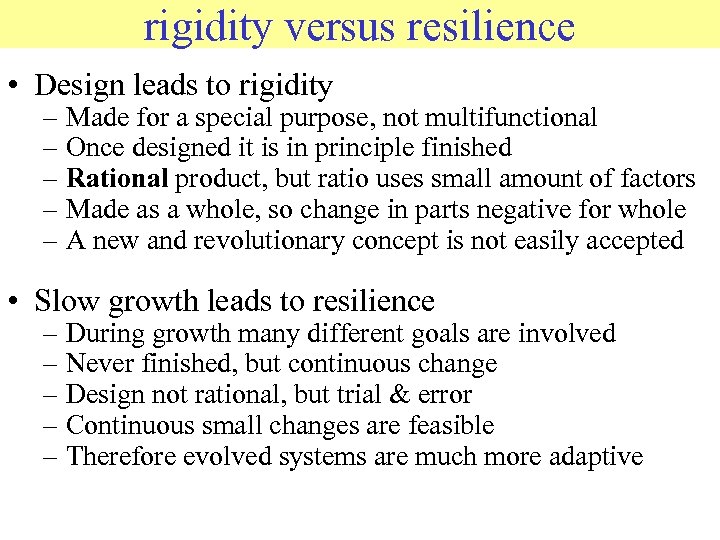 rigidity versus resilience

• Design leads to rigidity
– Made for a special purpose, not multifunctional
– Once designed it is in principle finished
– Rational product, but ratio uses small amount of factors
– Made as a whole, so change in parts negative for whole
– A new and revolutionary concept is not easily accepted

• Slow growth leads to resilience
– During growth many different goals are involved
– Never finished, but continuous change
– Design not rational, but trial & error
– Continuous small changes are feasible
– Therefore evolved systems are much more adaptive